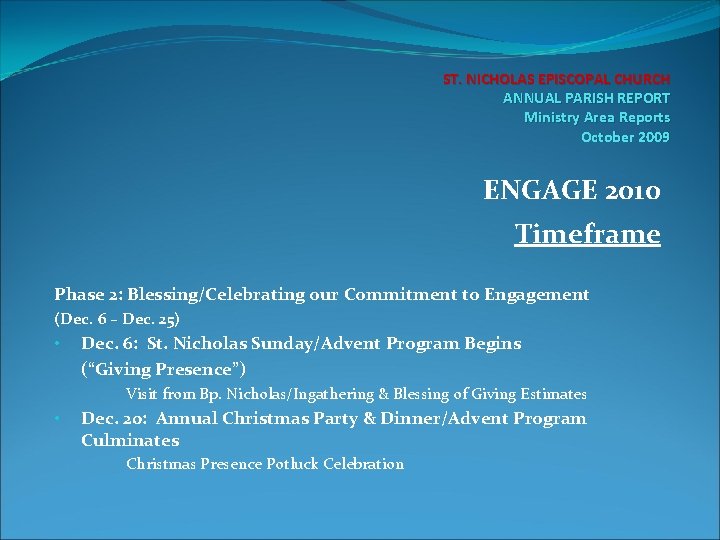 ST. NICHOLAS EPISCOPAL CHURCH
ANNUAL PARISH REPORT
Ministry Area Reports
October 2009

ENGAGE 2010
Timeframe

Phase 2: Blessing/Celebrating our Commitment to Engagement
(Dec. 6 – Dec. 25)

• Dec. 6: St. Nicholas Sunday/Advent Program Begins (“Giving Presence”)
Visit from Bp. Nicholas/Ingathering & Blessing of Giving Estimates

• Dec. 20: Annual Christmas Party & Dinner/Advent Program Culminates
Christmas Presence Potluck Celebration